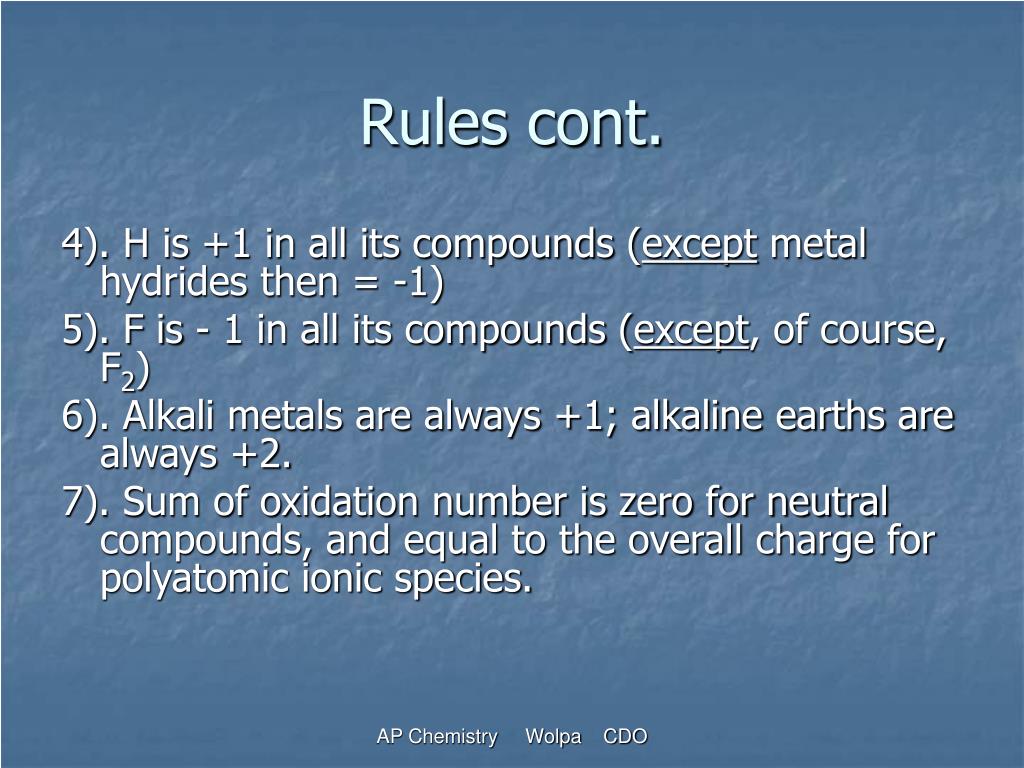 Rules cont.

4). H is +1 in all its compounds (except metal hydrides then = -1)

5). F is - 1 in all its compounds (except, of course, $F_2$)

6). Alkali metals are always +1; alkaline earths are always +2.

7). Sum of oxidation number is zero for neutral compounds, and equal to the overall charge for polyatomic ionic species.

AP Chemistry Wolpa CDO